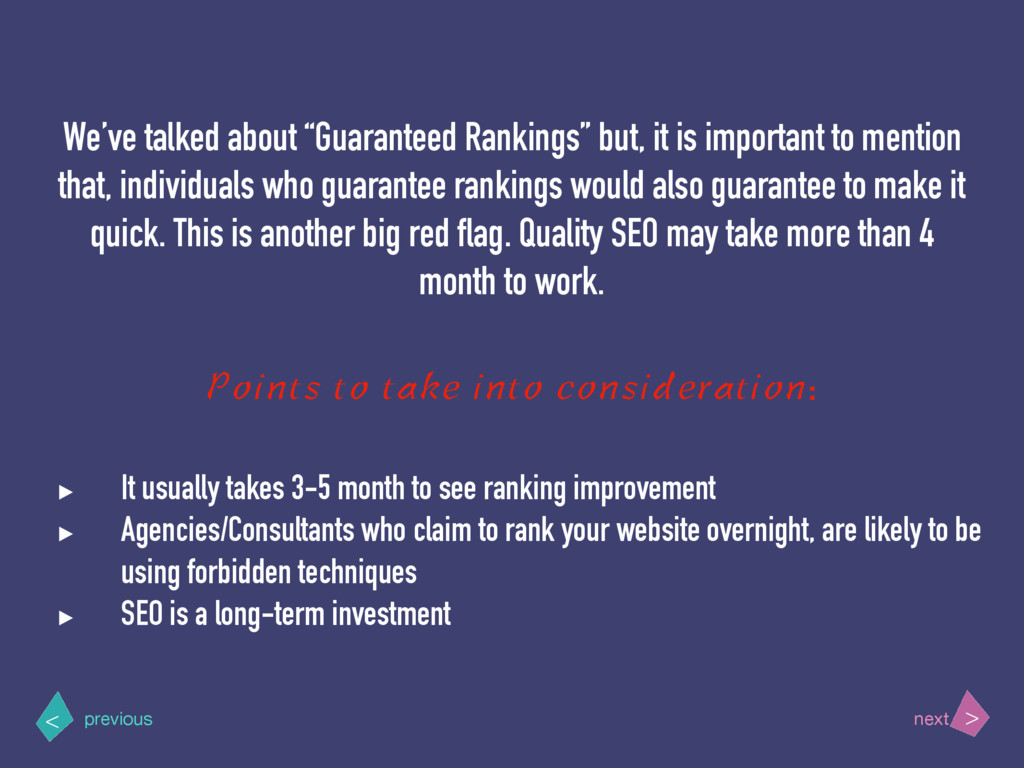 We've talked about "Guaranteed Rankings" but, it is important to mention that, individuals who guarantee rankings would also guarantee to make it quick. This is another big red flag. Quality SEO may take more than 4 month to work.

Points to take into consideration:

▶ It usually takes 3-5 month to see ranking improvement
▶ Agencies/Consultants who claim to rank your website overnight, are likely to be using forbidden techniques
▶ SEO is a long-term investment

< previous

next >